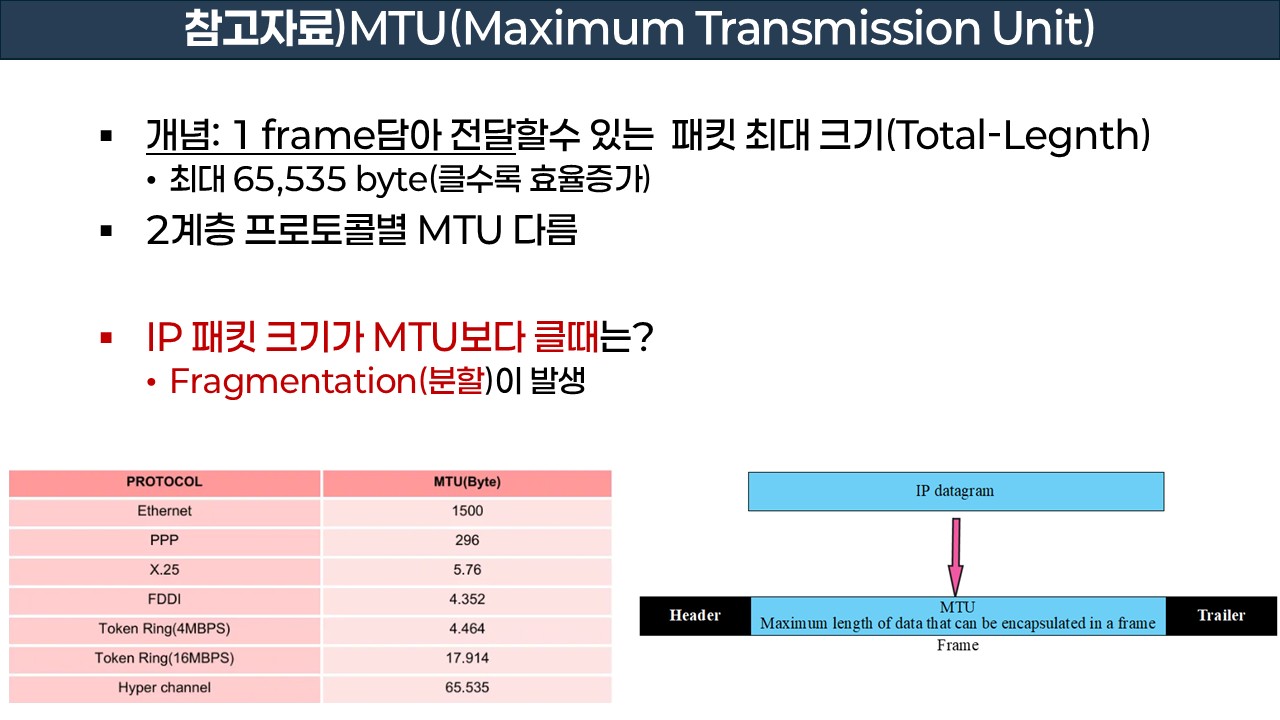 참고자료)MTU(Maximum Transmission Unit)

▪ 개념: 1 frame담아 전달할수 있는 패킷 최대 크기(Total-Legnth)
• 최대 65,535 byte(클수록 효율증가)

▪ 2계층 프로토콜별 MTU 다름

▪ IP 패킷 크기가 MTU보다 클때는?
• Fragmentation(분할)이 발생

| PROTOCOL | MTU(Byte) |
|---|---|
| Ethernet | 1500 |
| PPP | 296 |
| X.25 | 5.76 |
| FDDI | 4.352 |
| Token Ring(4MBPS) | 4.464 |
| Token Ring(16MBPS) | 17.914 |
| Hyper channel | 65.535 |

IP datagram

Header
MTU
Maximum length of data that can be encapsulated in a frame
Trailer
Frame